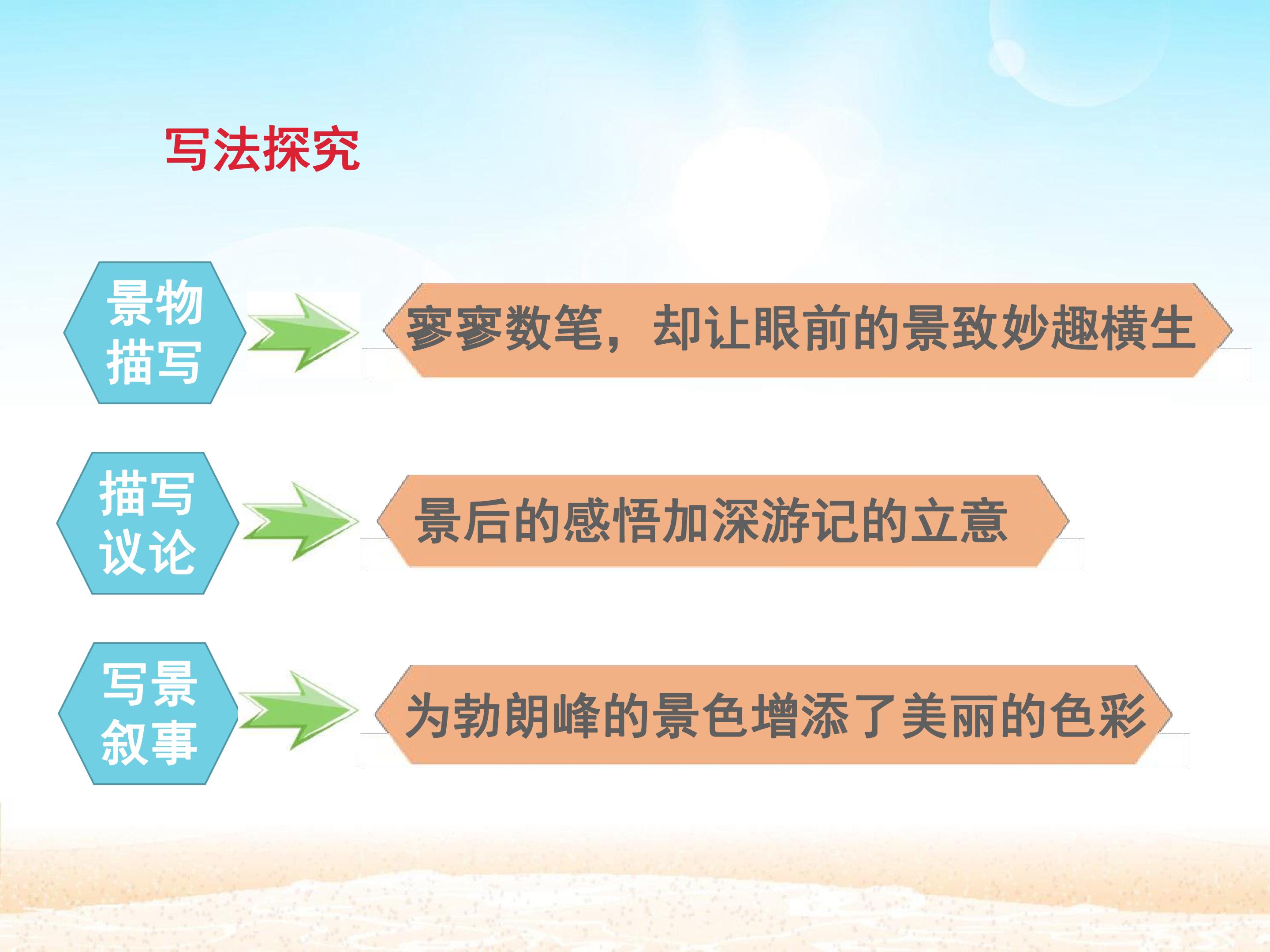 写法探究

景物描写

寥寥数笔，却让眼前的景致妙趣横生

描写议论

景后的感悟加深游记的立意

写景叙事

为勃朗峰的景色增添了美丽的色彩